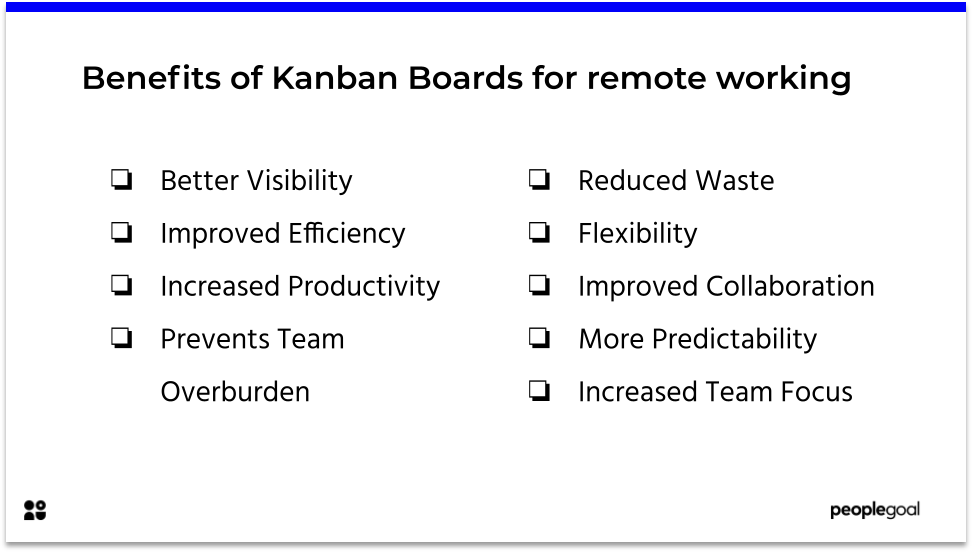 Benefits of Kanban Boards for remote working

❏ Better Visibility
❏ Improved Efficiency
❏ Increased Productivity
❏ Prevents Team Overburden

❏ Reduced Waste
❏ Flexibility
❏ Improved Collaboration
❏ More Predictability
❏ Increased Team Focus

peoplegoal